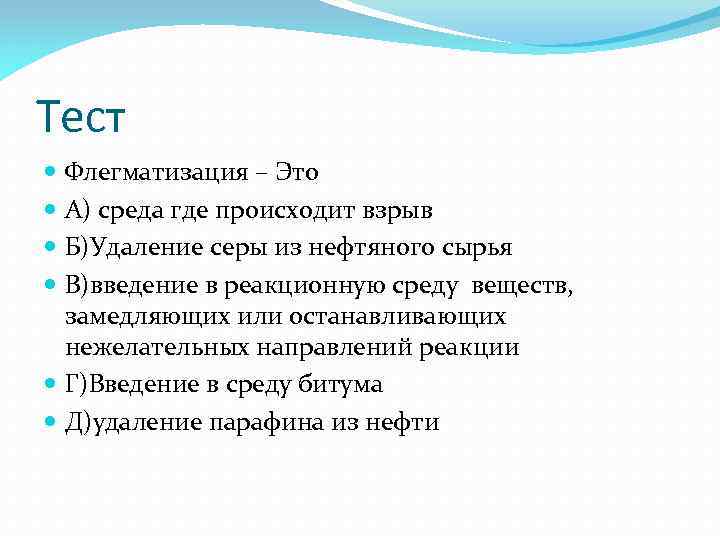 Тест

Флегматизация – Это

А) среда где происходит взрыв

Б)Удаление серы из нефтяного сырья

В)введение в реакционную среду веществ, замедляющих или останавливающих нежелательных направлений реакции

Г)Введение в среду битума

Д)удаление парафина из нефти